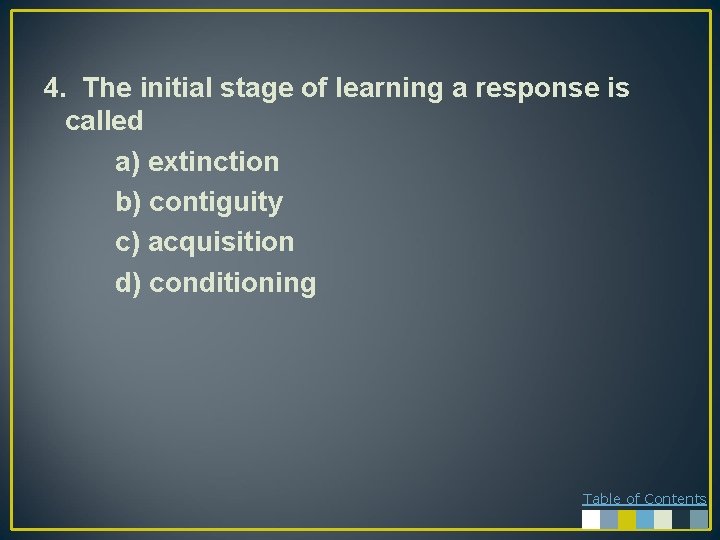 4. The initial stage of learning a response is called

a) extinction
b) contiguity
c) acquisition
d) conditioning

Table of Contents